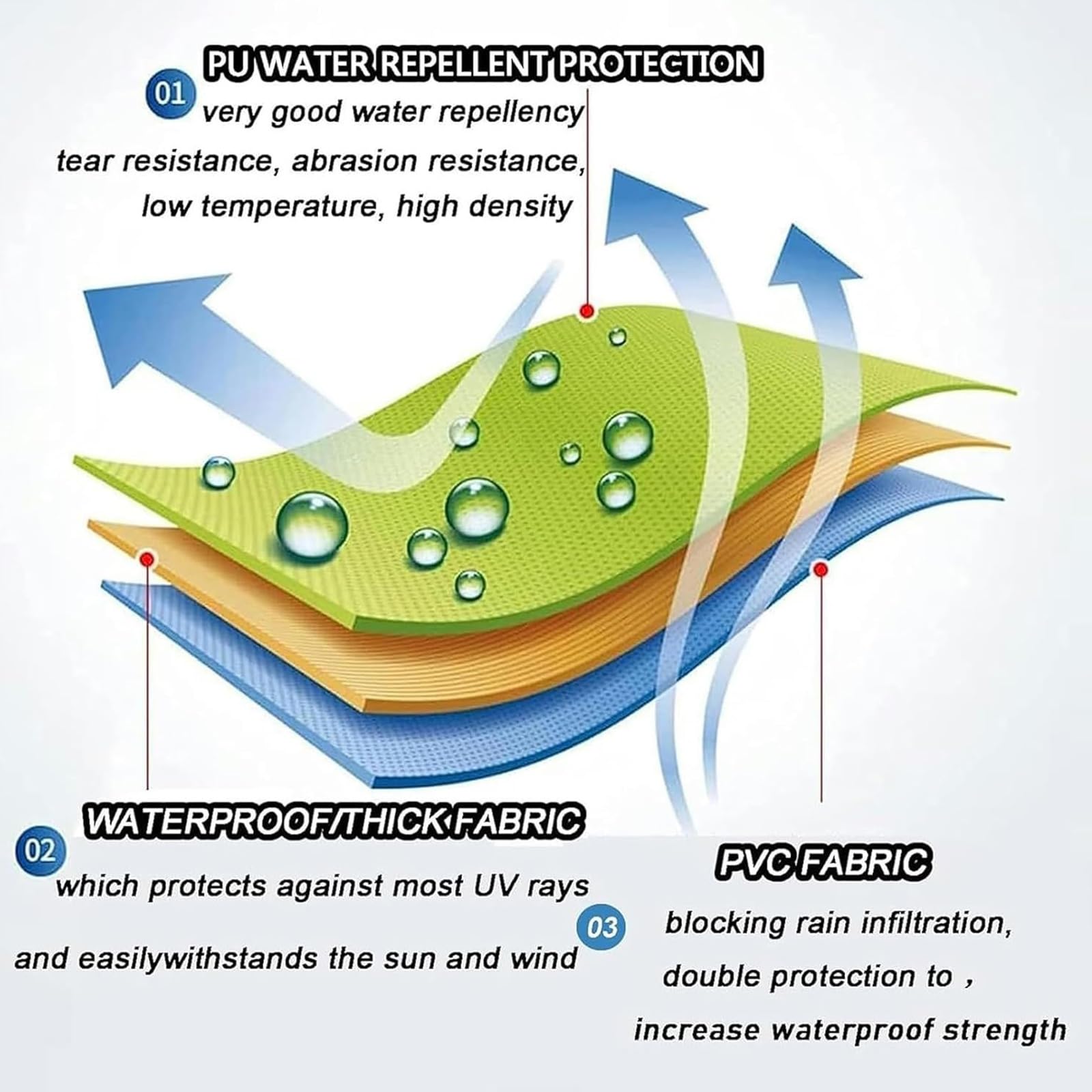 PU WATER REPELLENT PROTECTION

01 very good water repellency tear resistance, abrasion resistance, low temperature, high density

WATERPROOF/THICK FABRIC

02 which protects against most UV rays and easilywithstands the sun and wind

PVC FABRIC

03 blocking rain infiltration, double protection to , increase waterproof strength